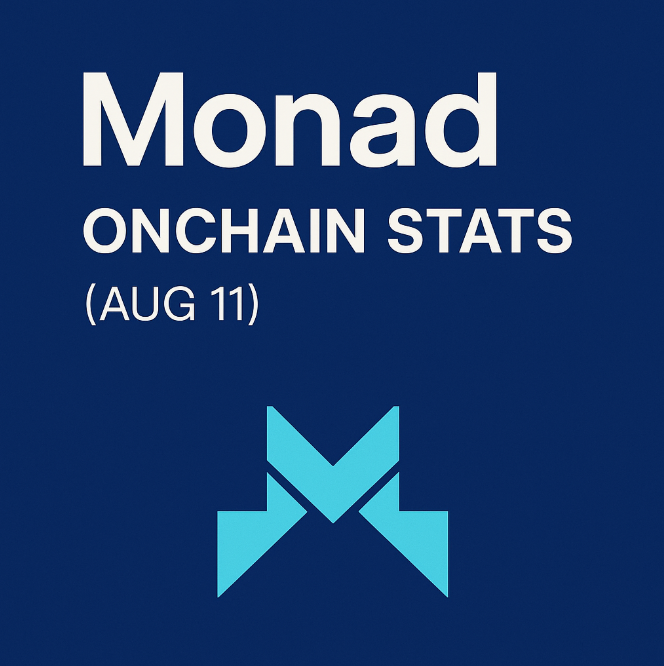 Monad
ONCHAIN STATS
(AUG 11)